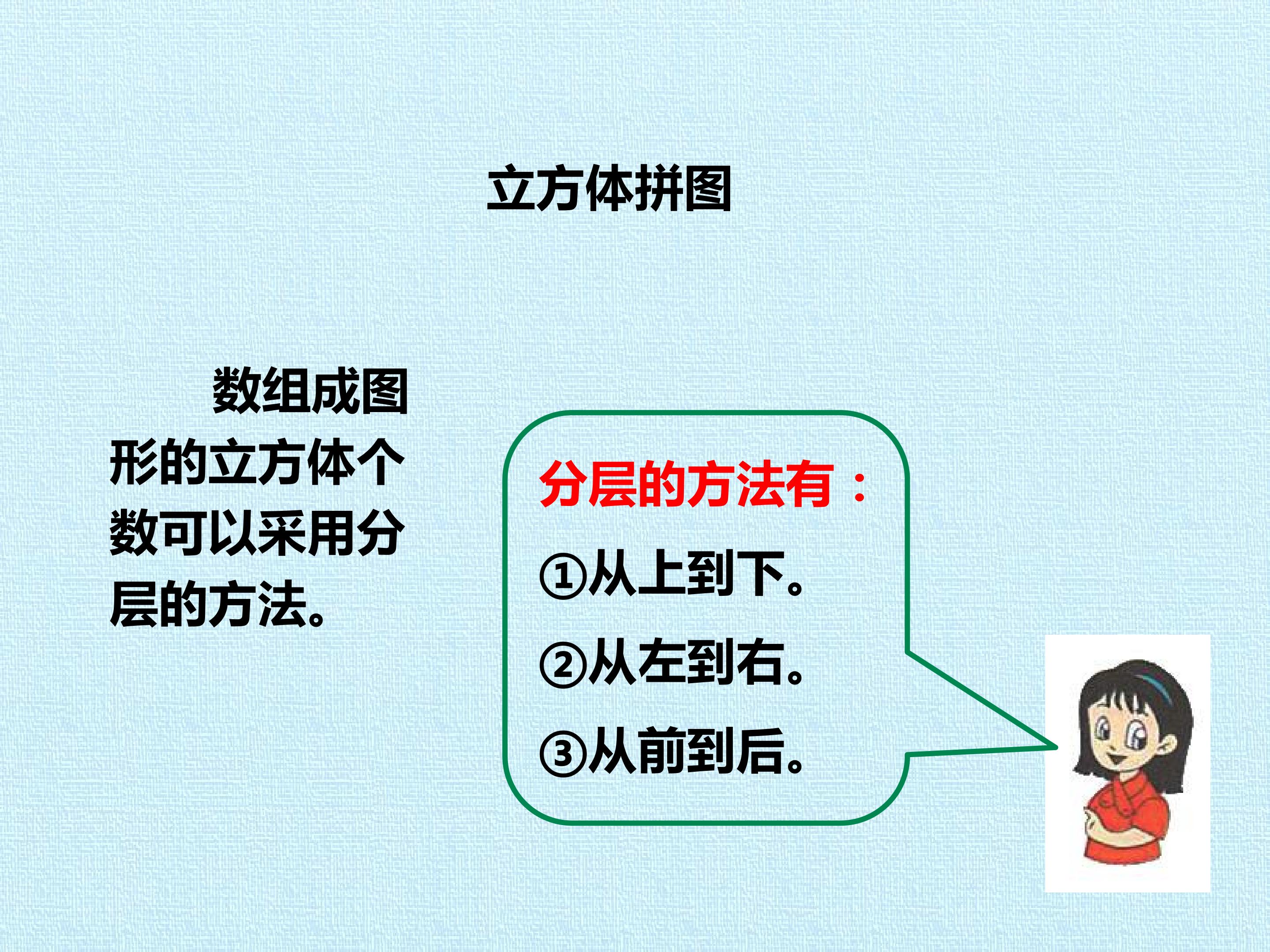 立方体拼图

数组成图形的立方体个数可以采用分层的方法。

分层的方法有：

①从上到下。

②从左到右。

③从前到后。